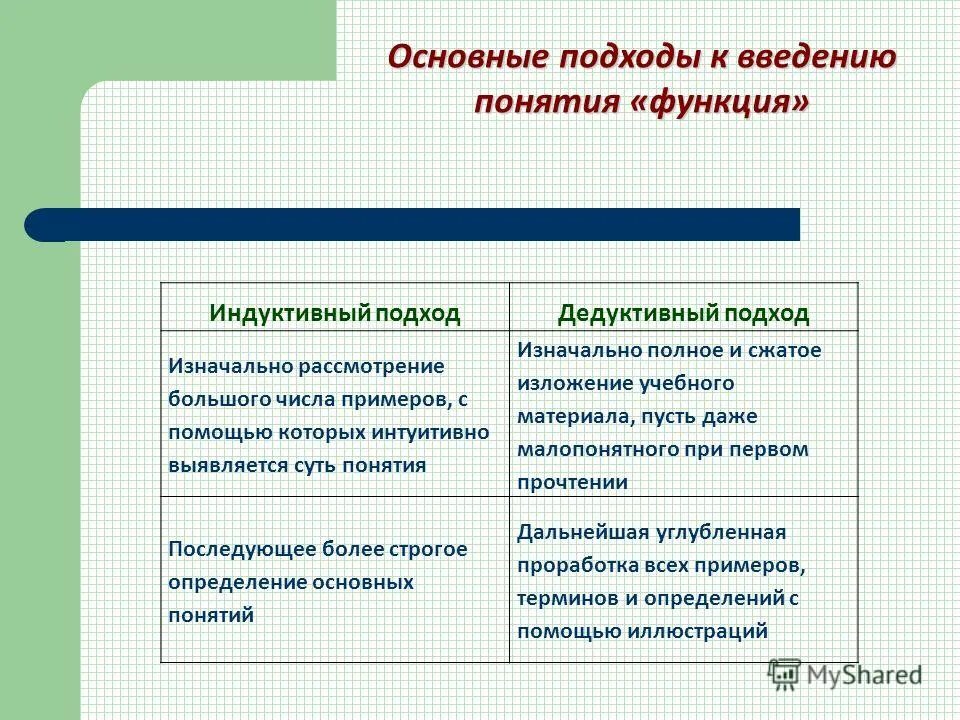 Основные подходы к введению понятия «функция»

| Индуктивный подход | Дедуктивный подход |
|---|---|
| Изначально рассмотрение большого числа примеров, с помощью которых интуитивно выявляется суть понятия | Изначально полное и сжатое изложение учебного материала, пусть даже малопонятного при первом прочтении |
| Последующее более строгое определение основных понятий | Дальнейшая углубленная проработка всех примеров, терминов и определений с помощью иллюстраций |

MyShared